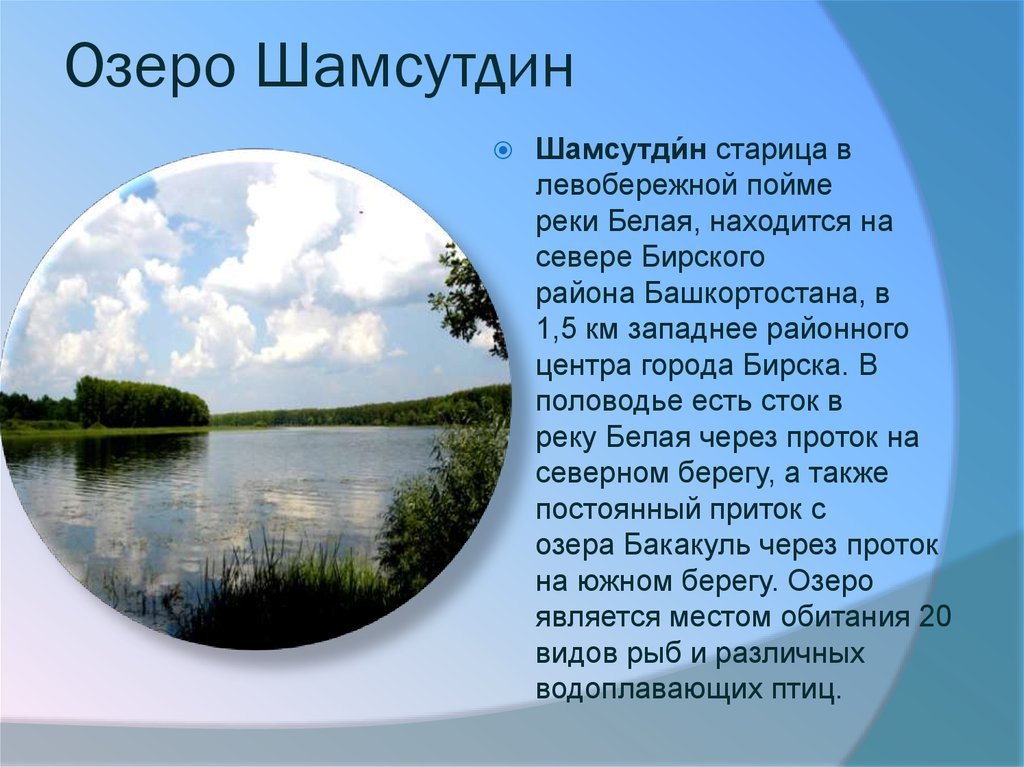 Озеро Шамсутдин

Шамсутди́н старица в левобережной пойме реки Белая, находится на севере Бирского района Башкортостана, в 1,5 км западнее районного центра города Бирска. В половодье есть сток в реку Белая через проток на северном берегу, а также постоянный приток с озера Бакакуль через проток на южном берегу. Озеро является местом обитания 20 видов рыб и различных водоплавающих птиц.